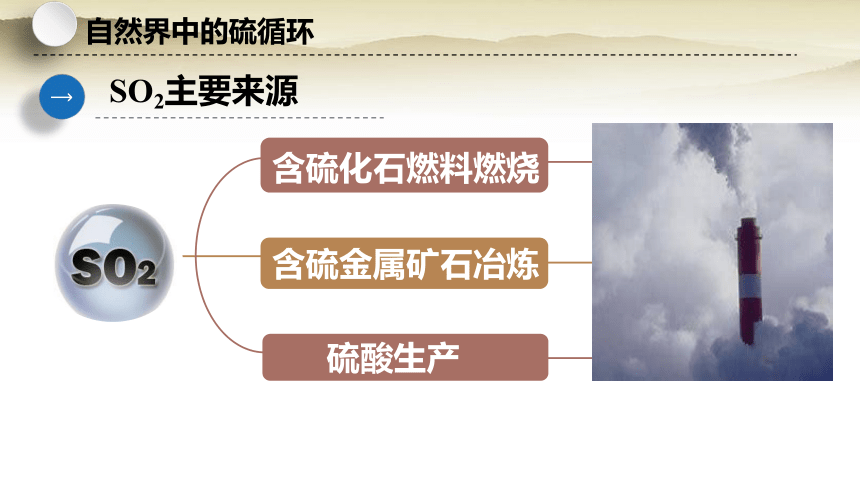 自然界中的硫循环

→ $SO_2$主要来源

$SO_2$

含硫化石燃料燃烧

含硫金属矿石冶炼

硫酸生产